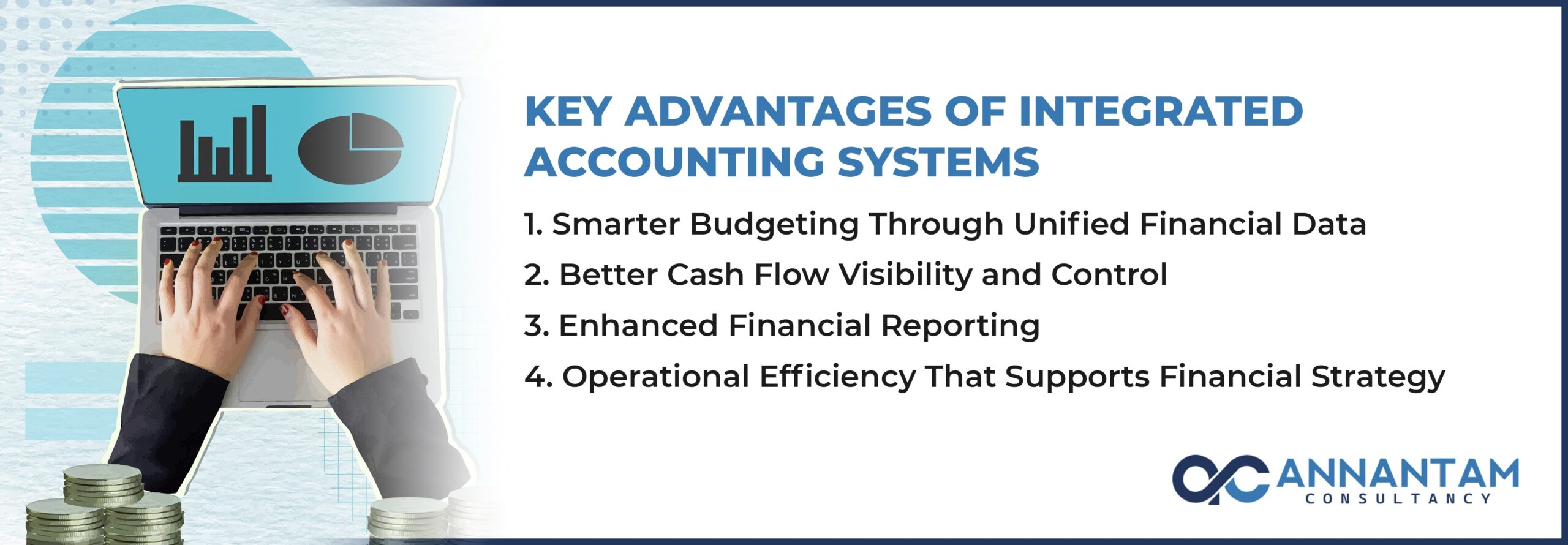 KEY ADVANTAGES OF INTEGRATED ACCOUNTING SYSTEMS

1. Smarter Budgeting Through Unified Financial Data
2. Better Cash Flow Visibility and Control
3. Enhanced Financial Reporting
4. Operational Efficiency That Supports Financial Strategy

ANNANTAM
CONSULTANCY